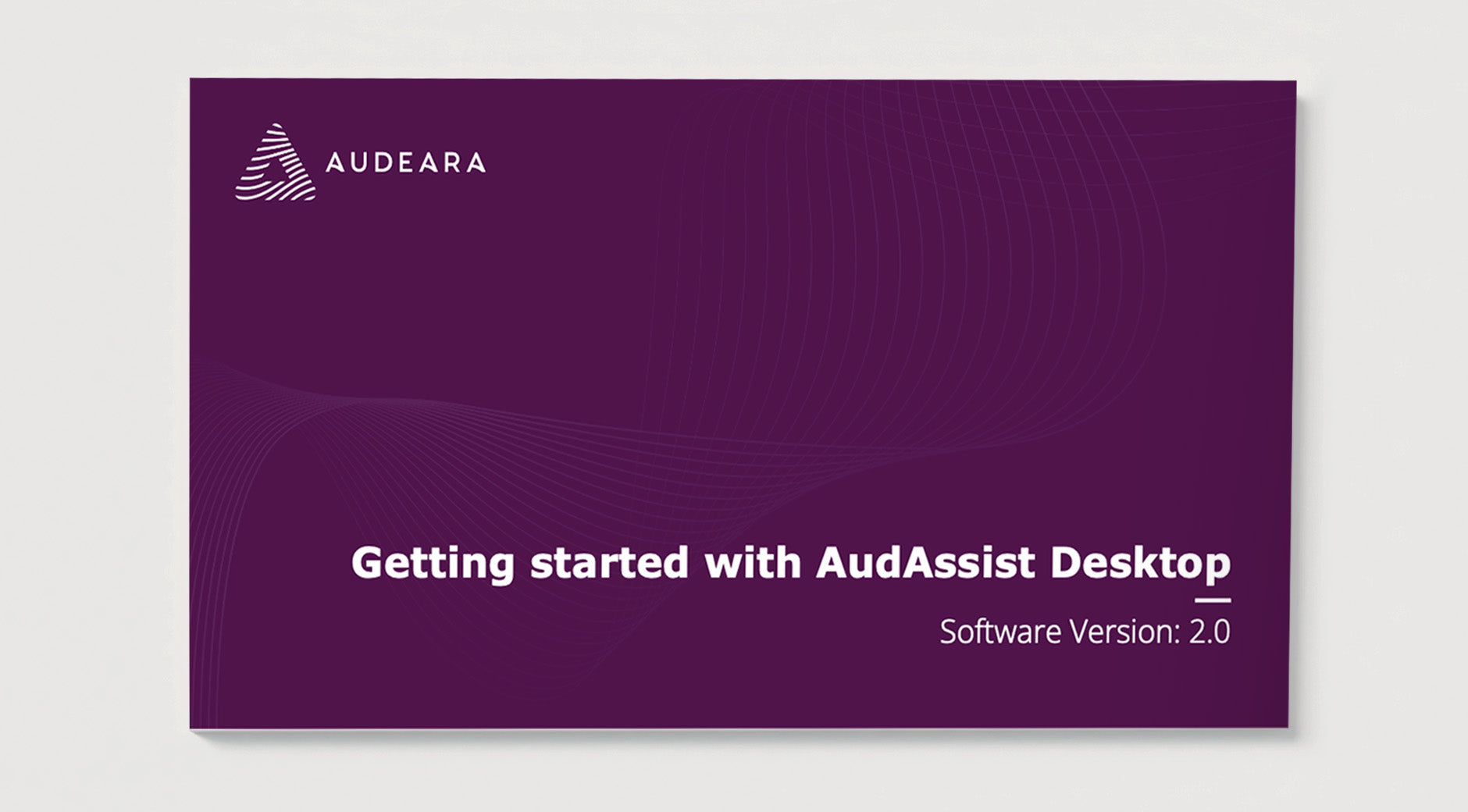 AUDEARA

Getting started with AudAssist Desktop

Software Version: 2.0